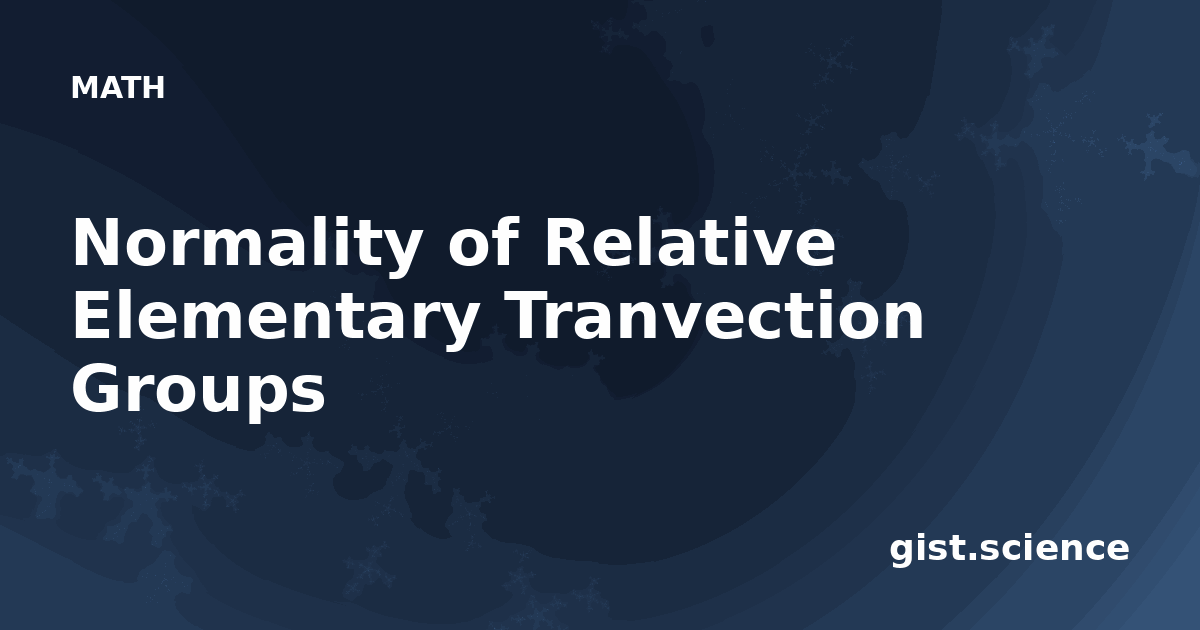 MATH

Normality of Relative Elementary Tranvection Groups

gist.science